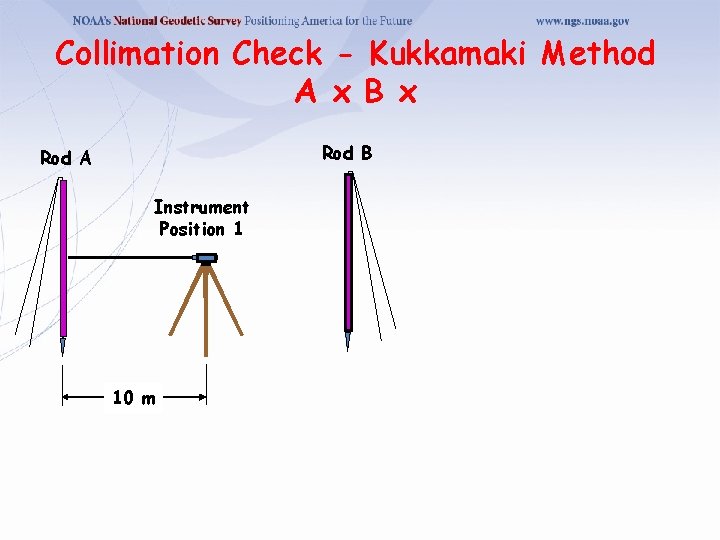 NOAA's National Geodetic Survey Positioning America for the Future www.ngs.noaa.gov

Collimation Check - Kukkamaki Method
A x B x

Rod A

Rod B

Instrument Position 1

10 m